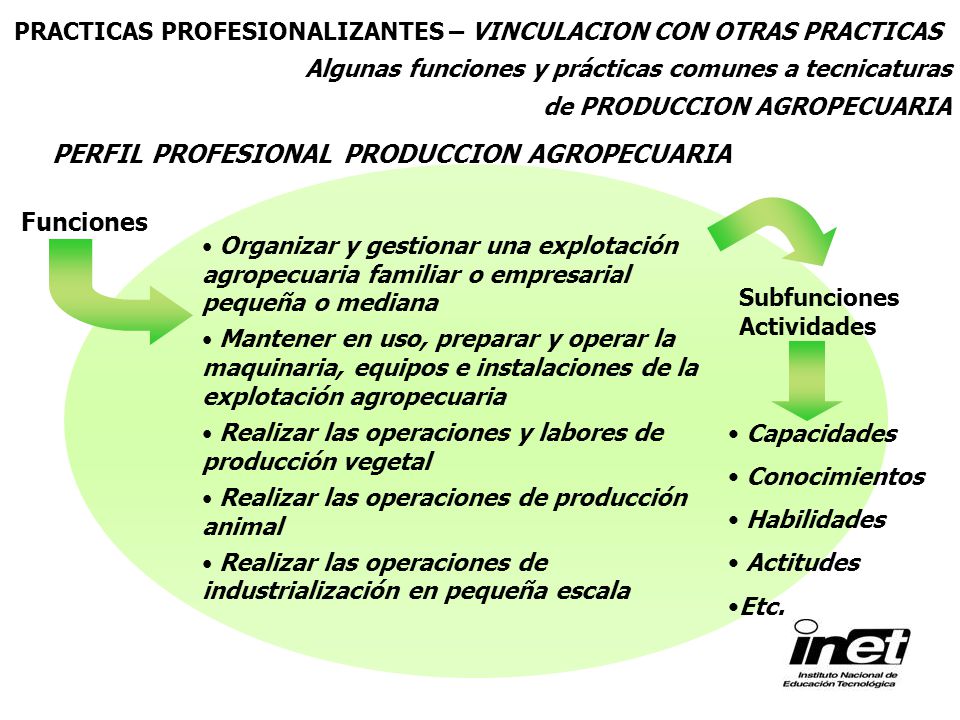 PRACTICAS PROFESIONALIZANTES – VINCULACION CON OTRAS PRACTICAS

Algunas funciones y prácticas comunes a tecnicaturas de PRODUCCION AGROPECUARIA

PERFIL PROFESIONAL PRODUCCION AGROPECUARIA

Funciones

• Organizar y gestionar una explotación agropecuaria familiar o empresarial pequeña o mediana

• Mantener en uso, preparar y operar la maquinaria, equipos e instalaciones de la explotación agropecuaria

• Realizar las operaciones y labores de producción vegetal

• Realizar las operaciones de producción animal

• Realizar las operaciones de industrialización en pequeña escala

Subfunciones
Actividades

• Capacidades
• Conocimientos
• Habilidades
• Actitudes
•Etc.

inet
Instituto Nacional de Educación Tecnológica